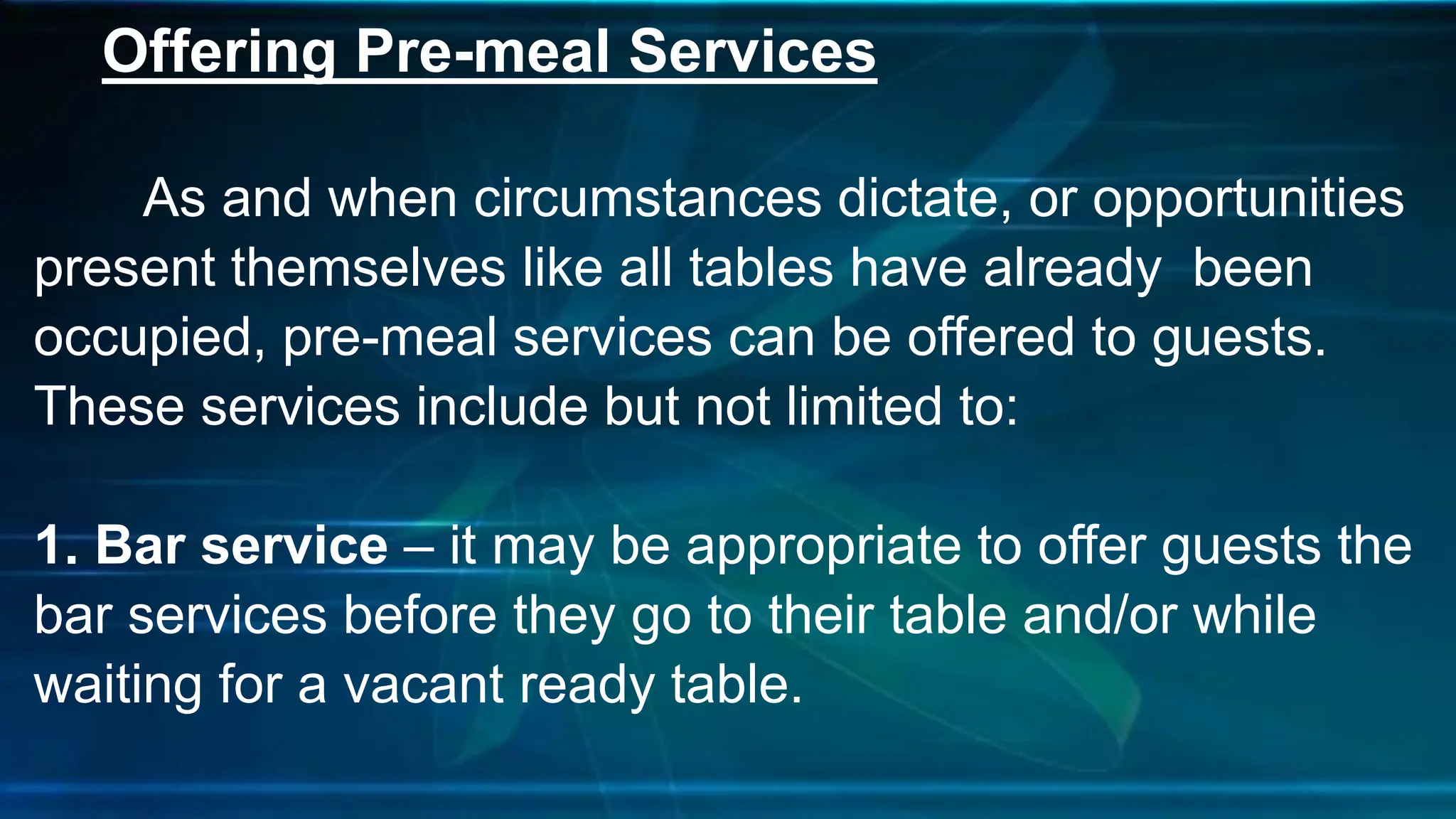 Offering Pre-meal Services

As and when circumstances dictate, or opportunities present themselves like all tables have already been occupied, pre-meal services can be offered to guests. These services include but not limited to:

1. Bar service – it may be appropriate to offer guests the bar services before they go to their table and/or while waiting for a vacant ready table.